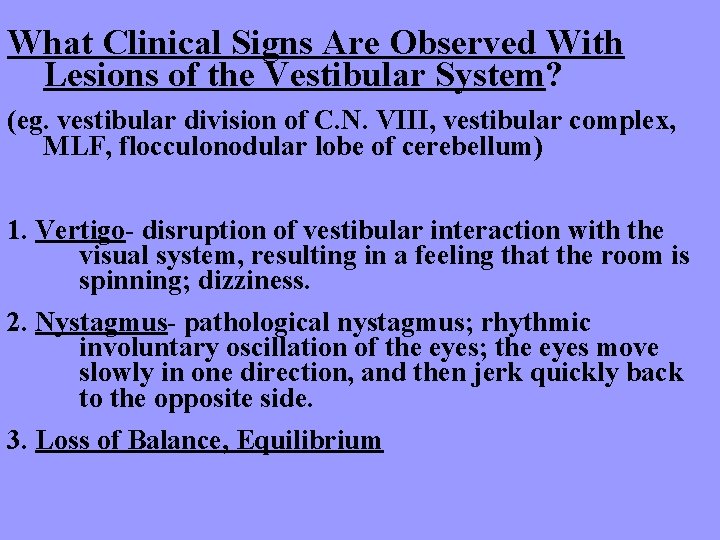 What Clinical Signs Are Observed With Lesions of the Vestibular System?

(eg. vestibular division of C.N. VIII, vestibular complex, MLF, flocculonodular lobe of cerebellum)

1. Vertigo- disruption of vestibular interaction with the visual system, resulting in a feeling that the room is spinning; dizziness.

2. Nystagmus- pathological nystagmus; rhythmic involuntary oscillation of the eyes; the eyes move slowly in one direction, and then jerk quickly back to the opposite side.

3. Loss of Balance, Equilibrium